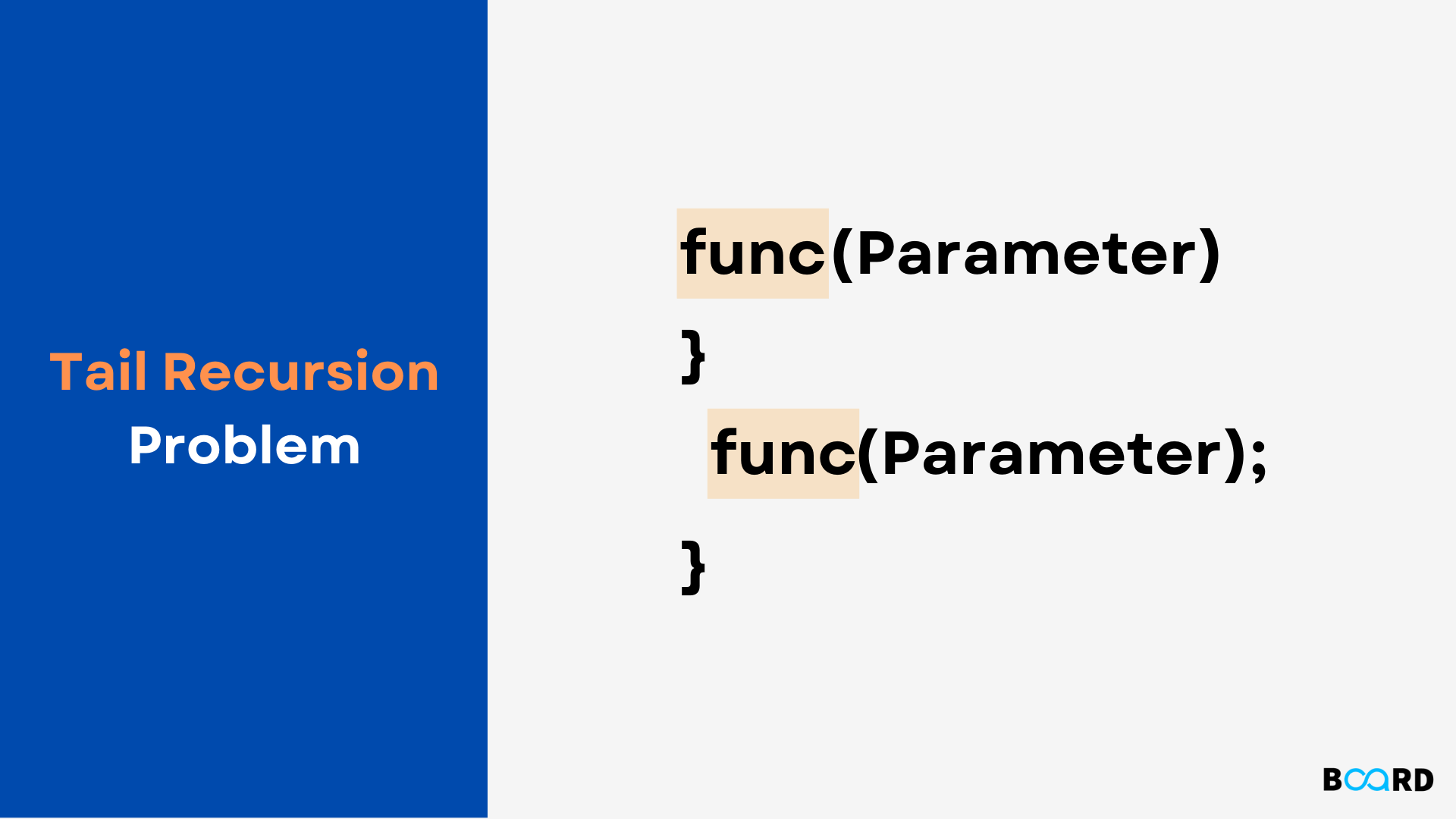 Tail Recursion Problem

func(Parameter)
}
func(Parameter);
}

BOARD